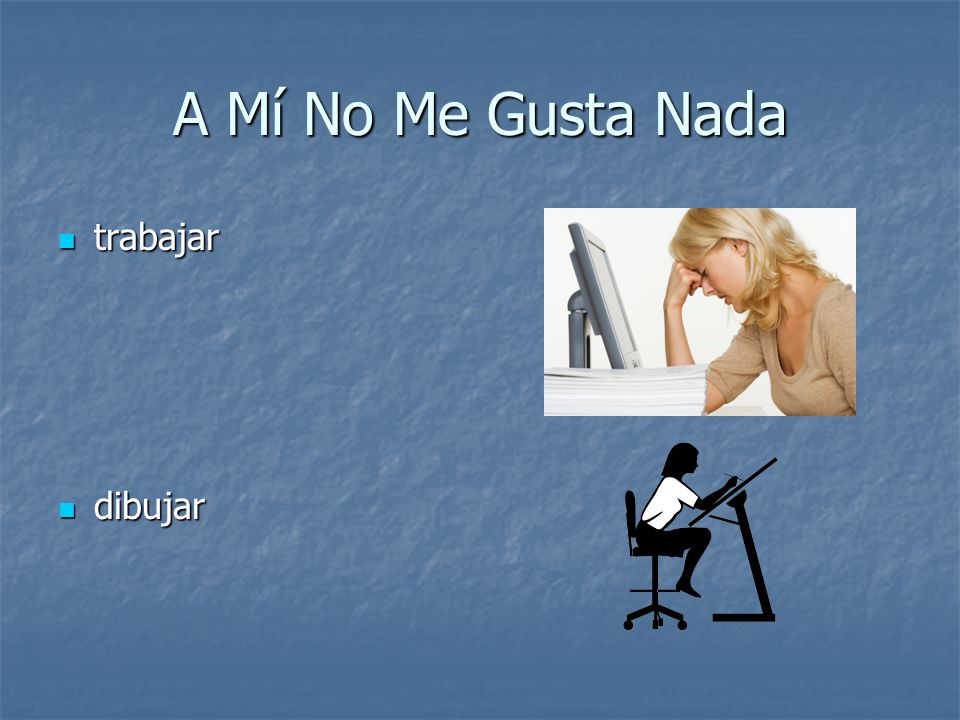 A Mí No Me Gusta Nada

- trabajar

- dibujar